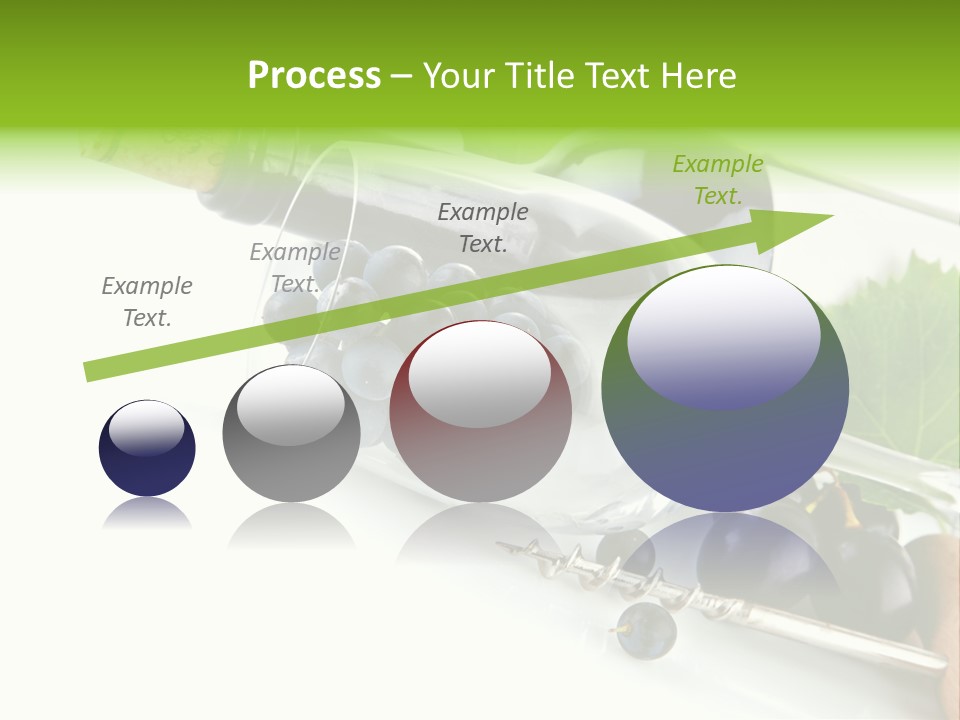 Process – Your Title Text Here

Example Text.

Example Text.

Example Text.

Example Text.